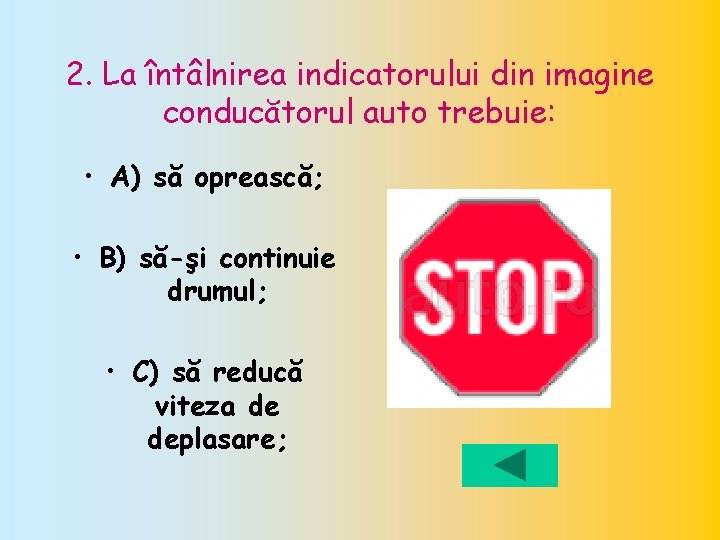 2. La întâlnirea indicatorului din imagine conducătorul auto trebuie:

• A) să oprească;

• B) să-şi continuie drumul;

• C) să reducă viteza de deplasare;

STOP

auto.ru